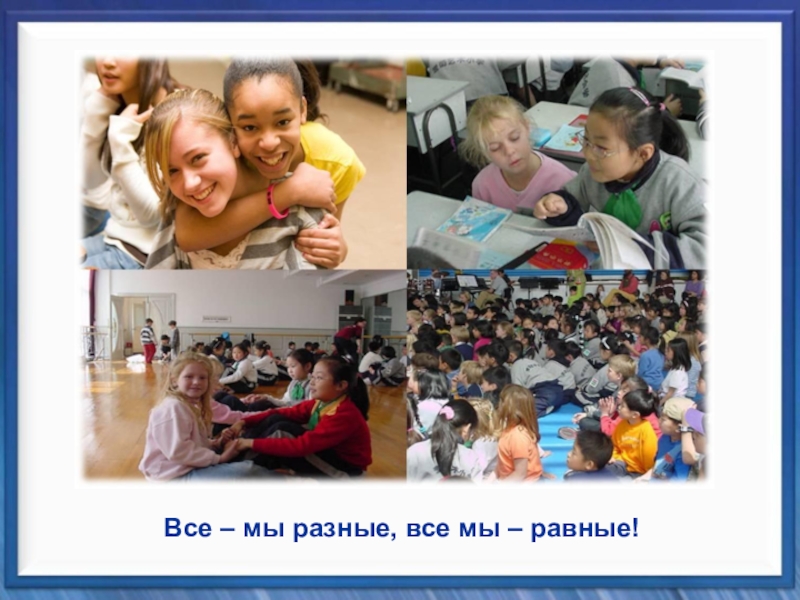 Все – мы разные, все мы – равные!